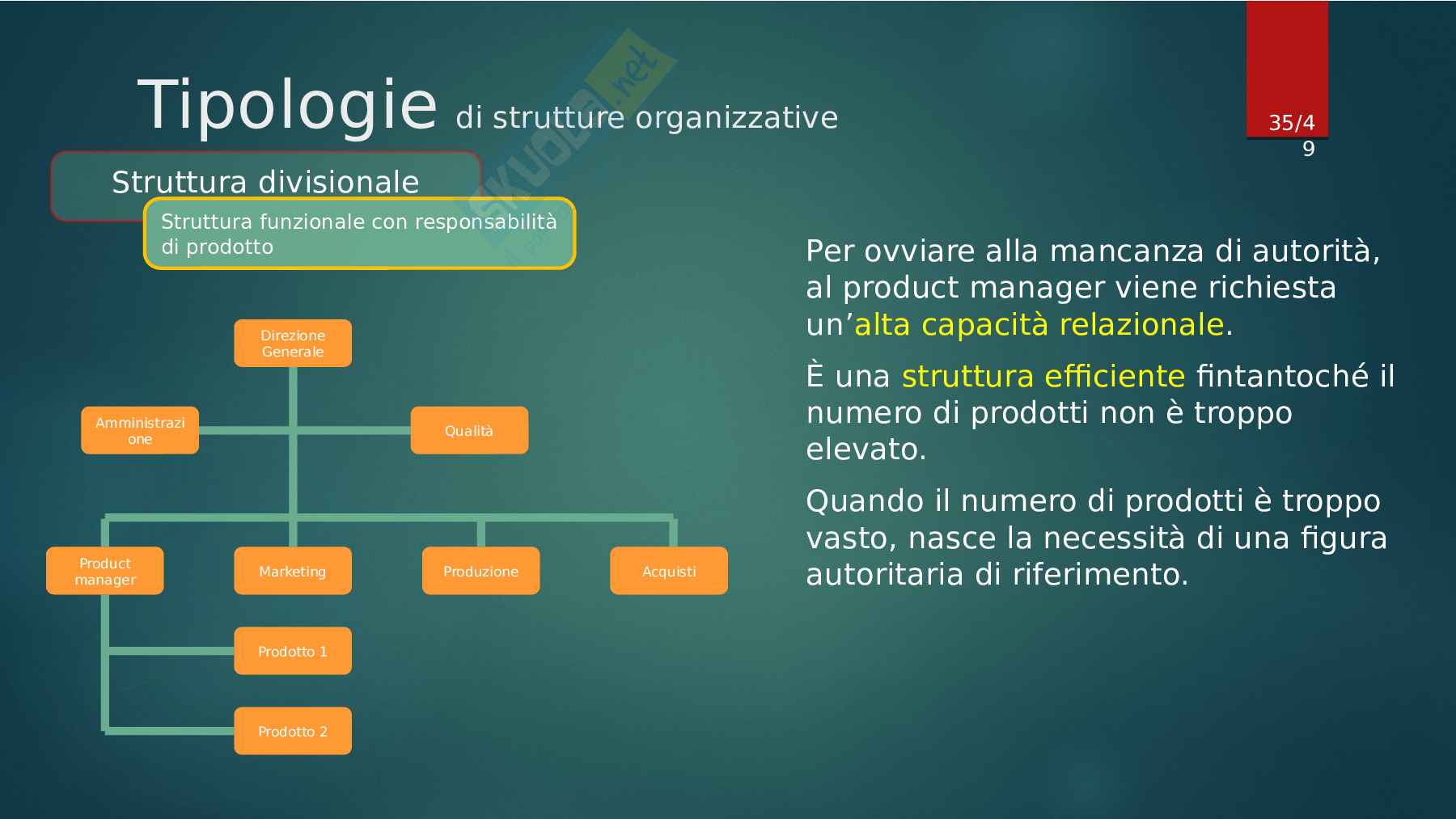 Tipologie di strutture organizzative

35/49

Skuola.net

Struttura divisionale

Struttura funzionale con responsabilità di prodotto

Direzione Generale

Amministrazione

Qualità

Product manager

Marketing

Produzione

Acquisti

Prodotto 1

Prodotto 2

Per ovviare alla mancanza di autorità, al product manager viene richiesta un'alta capacità relazionale.

È una struttura efficiente fintantoché il numero di prodotti non è troppo elevato.

Quando il numero di prodotti è troppo vasto, nasce la necessità di una figura autoritaria di riferimento.